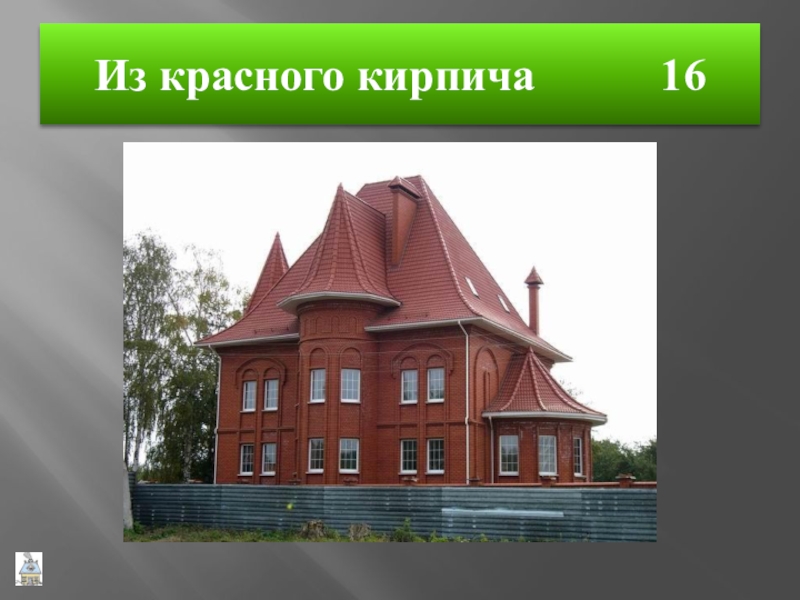 Из красного кирпича 16